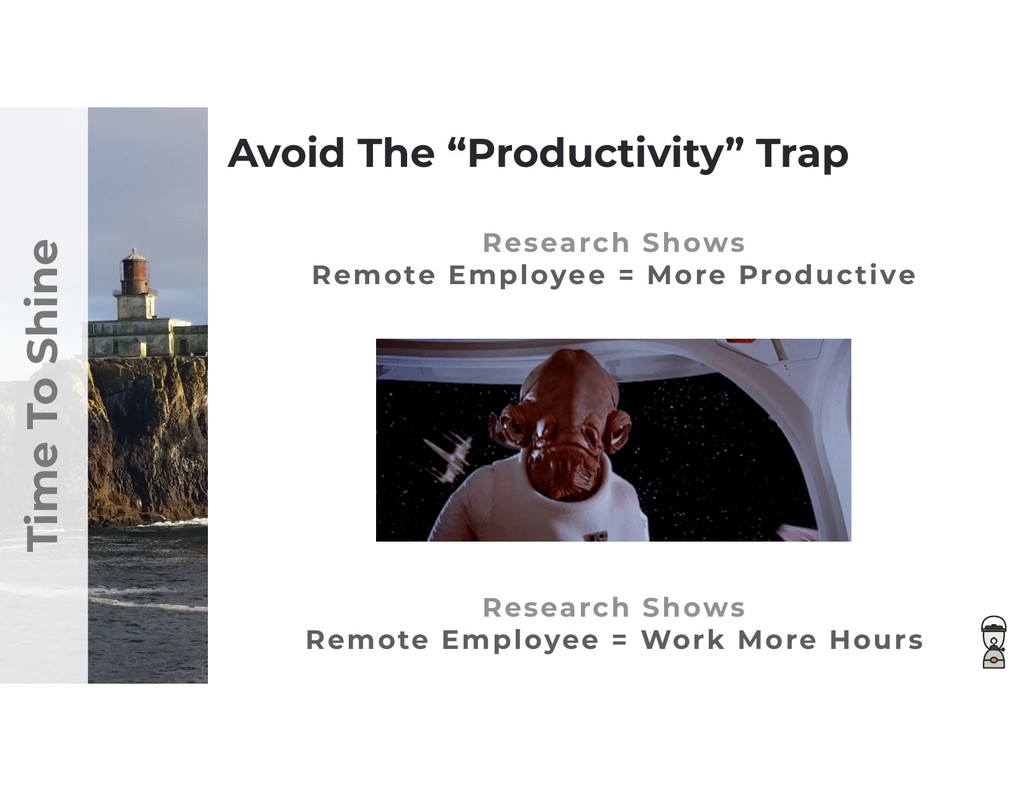 Time To Shine

Avoid The “Productivity” Trap

Research Shows
Remote Employee = More Productive

Research Shows
Remote Employee = Work More Hours